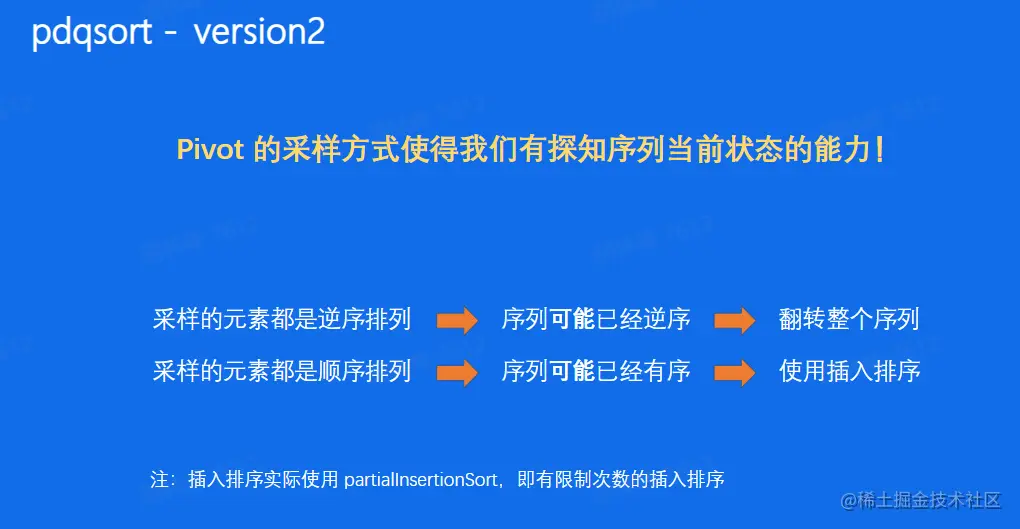 pdqsort - version2

Pivot 的采样方式使得我们有探知序列当前状态的能力！

采样的元素都是逆序排列 序列可能已经逆序 翻转整个序列

采样的元素都是顺序排列 序列可能已经有序 使用插入排序

注：插入排序实际使用 partialInsertionSort，即有限制次数的插入排序

@稀土掘金技术社区